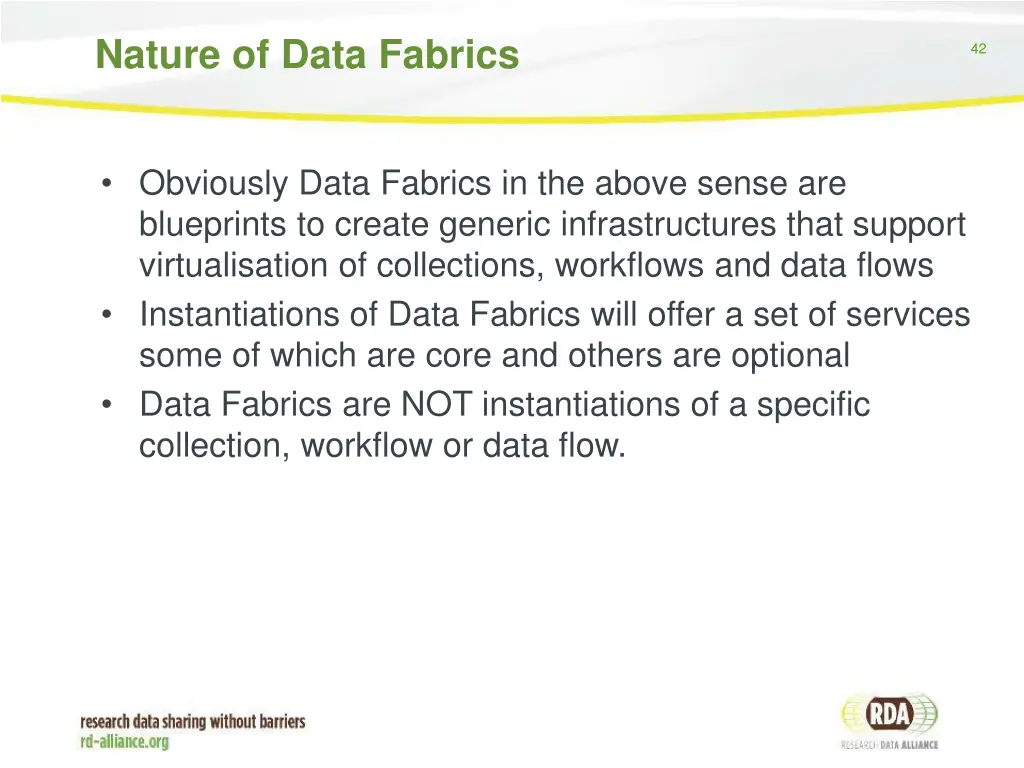 Nature of Data Fabrics

42

• Obviously Data Fabrics in the above sense are blueprints to create generic infrastructures that support virtualisation of collections, workflows and data flows
• Instantiations of Data Fabrics will offer a set of services some of which are core and others are optional
• Data Fabrics are NOT instantiations of a specific collection, workflow or data flow.

research data sharing without barriers
rd-alliance.org

RDA
RESEARCH DATA ALLIANCE